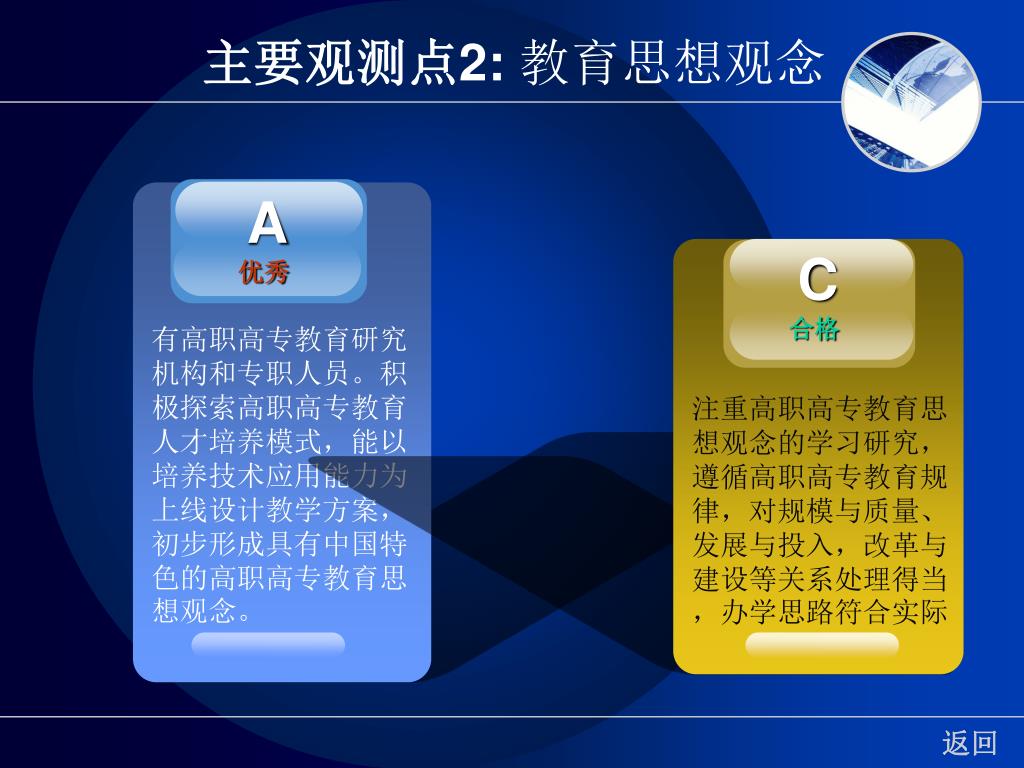 主要观测点2: 教育思想观念

A
优秀

有高职高专教育研究机构和专职人员。积极探索高职高专教育人才培养模式，能以培养技术应用能力为上线设计教学方案，初步形成具有中国特色的高职高专教育思想观念。

C
合格

注重高职高专教育思想观念的学习研究，遵循高职高专教育规律，对规模与质量、发展与投入，改革与建设等关系处理得当，办学思路符合实际

返回